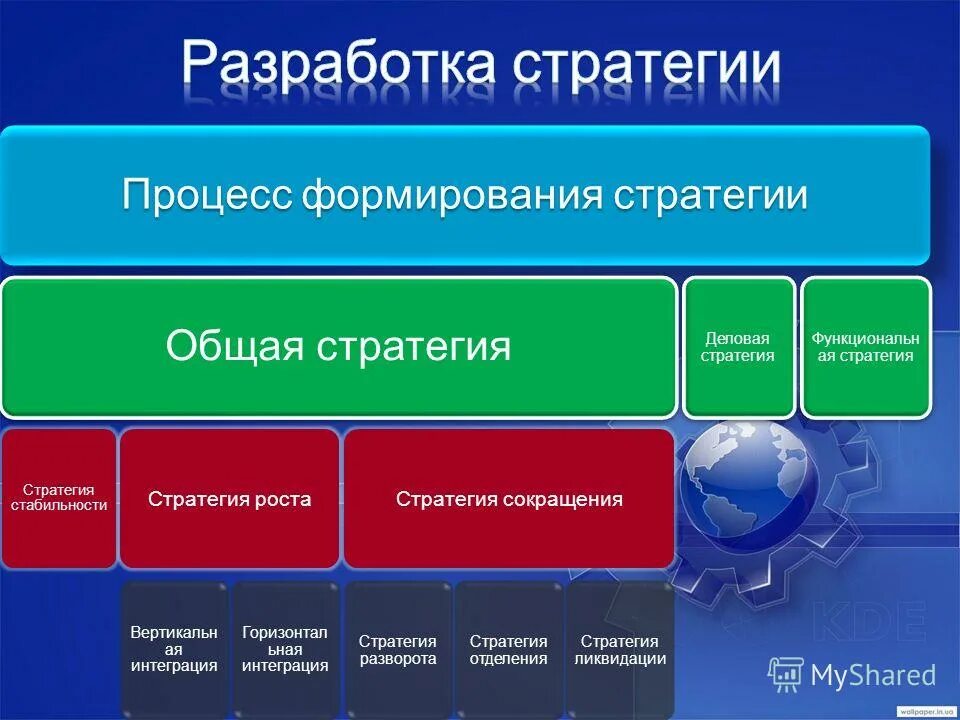 Разработка стратегии

Процесс формирования стратегии

Общая стратегия

Деловая стратегия

Функциональная стратегия

Стратегия стабильности

Стратегия роста

Стратегия сокращения

Вертикальная интеграция

Горизонтальная интеграция

Стратегия разворота

Стратегия отделения

Стратегия ликвидации

KDE

MyShared

wallpaper.in.ua